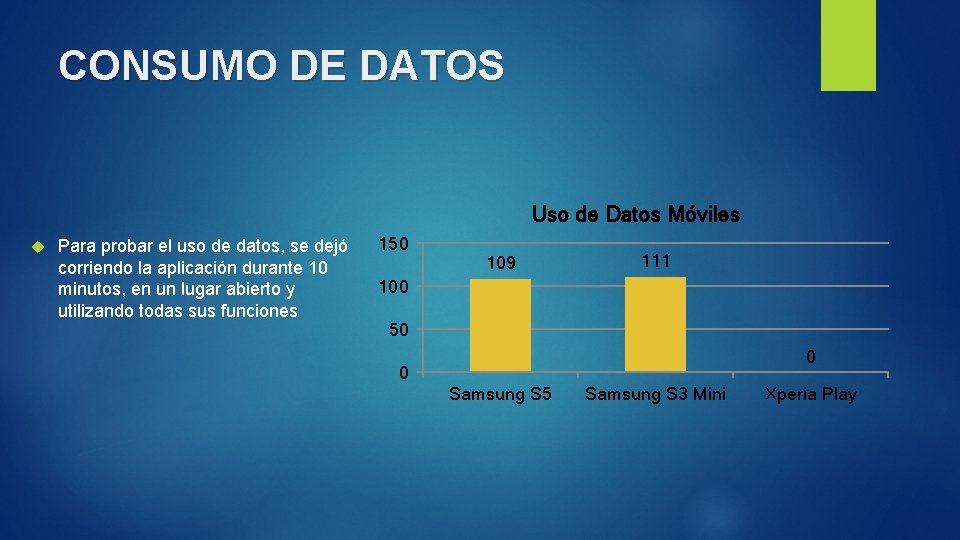 CONSUMO DE DATOS

Para probar el uso de datos, se dejó corriendo la aplicación durante 10 minutos, en un lugar abierto y utilizando todas sus funciones

Uso de Datos Móviles

150
100
50
0

109
111
0

Samsung S5
Samsung S3 Mini
Xperia Play